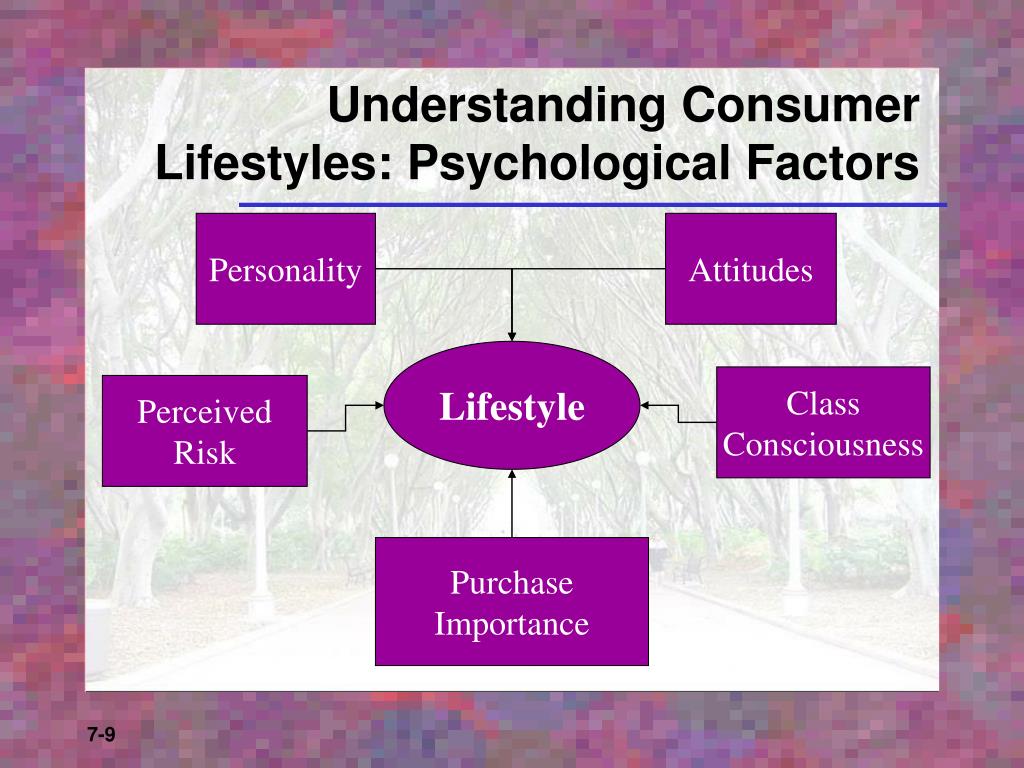 Understanding Consumer Lifestyles: Psychological Factors

Personality

Attitudes

Perceived Risk

Lifestyle

Class Consciousness

Purchase Importance

7-9